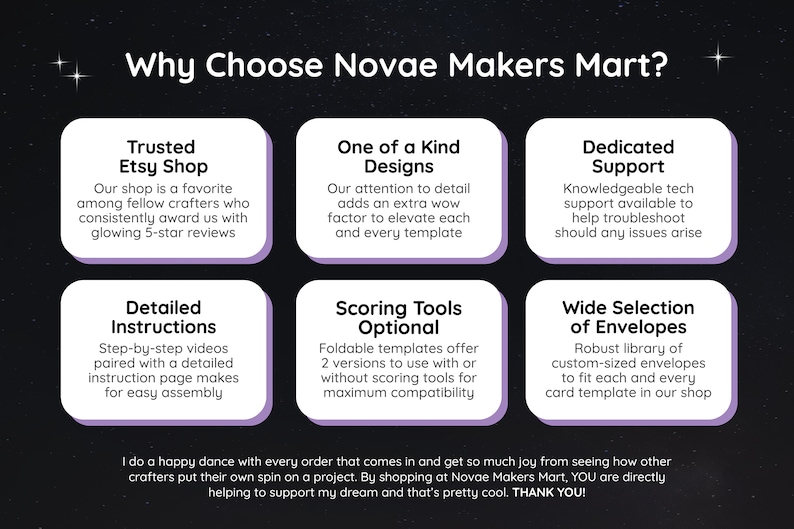 Why Choose Novae Makers Mart?

Trusted Etsy Shop
Our shop is a favorite among fellow crafters who consistently award us with glowing 5-star reviews

One of a Kind Designs
Our attention to detail adds an extra wow factor to elevate each and every template

Dedicated Support
Knowledgeable tech support available to help troubleshoot should any issues arise

Detailed Instructions
Step-by-step videos paired with a detailed instruction page makes for easy assembly

Scoring Tools Optional
Foldable templates offer 2 versions to use with or without scoring tools for maximum compatibility

Wide Selection of Envelopes
Robust library of custom-sized envelopes to fit each and every card template in our shop

I do a happy dance with every order that comes in and get so much joy from seeing how other crafters put their own spin on a project. By shopping at Novae Makers Mart, YOU are directly helping to support my dream and that's pretty cool. THANK YOU!